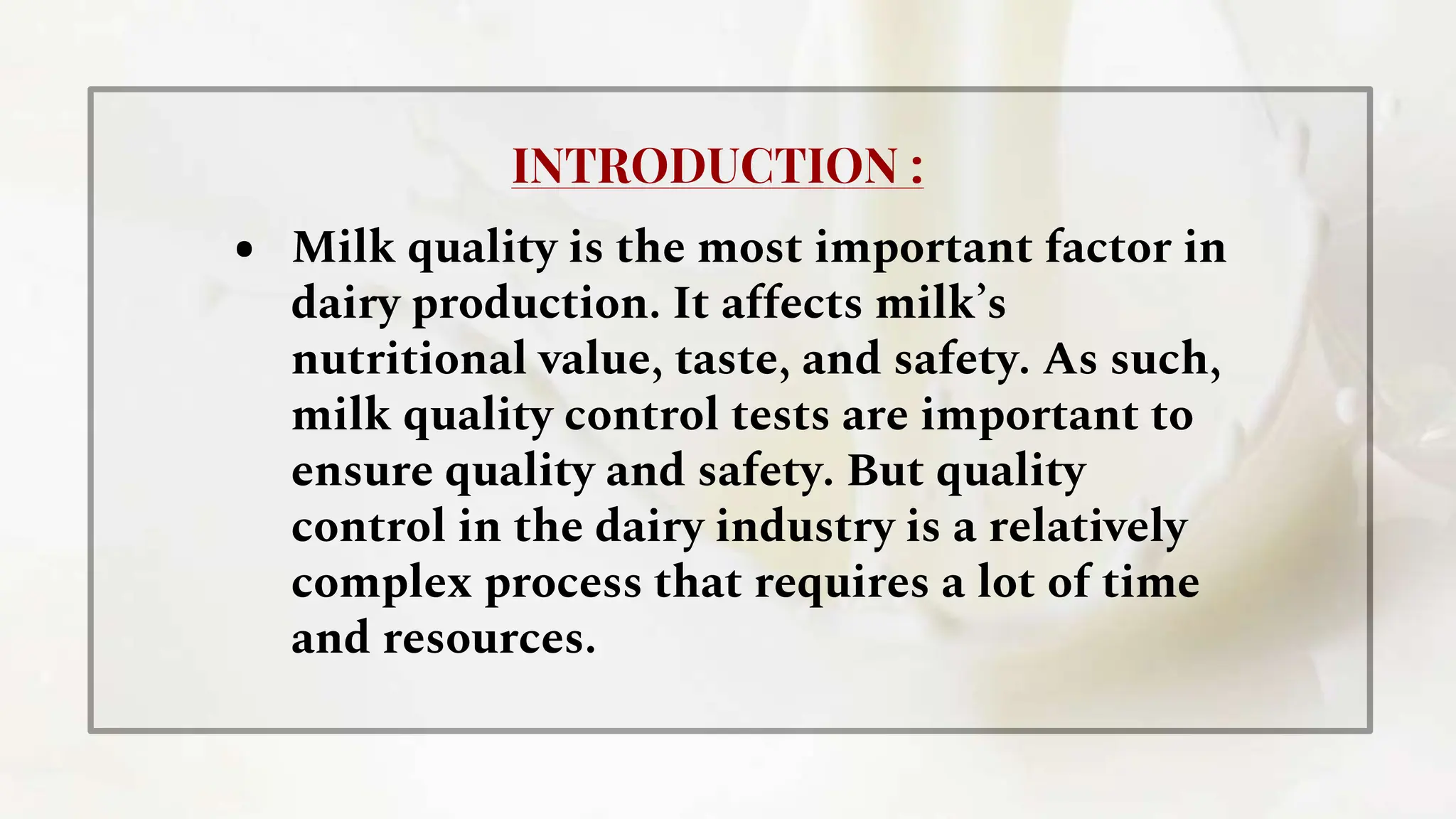 INTRODUCTION :

• Milk quality is the most important factor in dairy production. It affects milk's nutritional value, taste, and safety. As such, milk quality control tests are important to ensure quality and safety. But quality control in the dairy industry is a relatively complex process that requires a lot of time and resources.